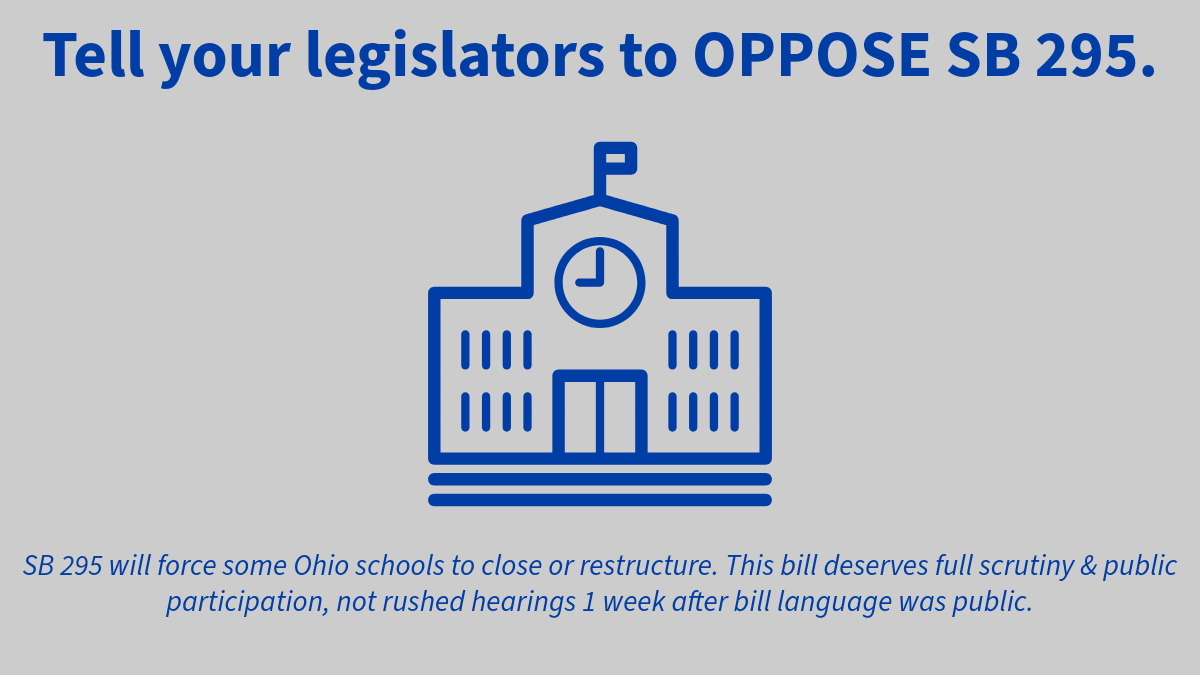 Tell your legislators to OPPOSE SB 295.

SB 295 will force some Ohio schools to close or restructure. This bill deserves full scrutiny & public participation, not rushed hearings 1 week after bill language was public.